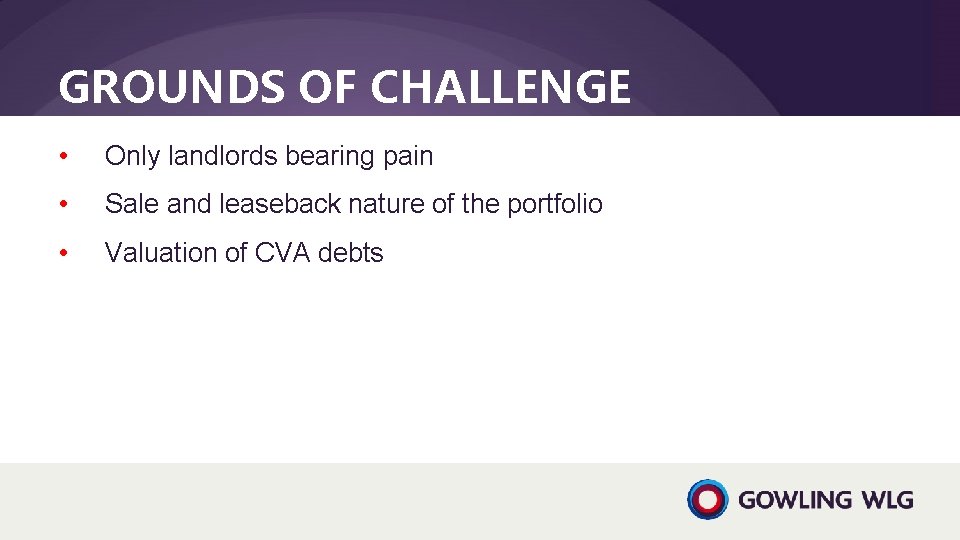 GROUNDS OF CHALLENGE

• Only landlords bearing pain

• Sale and leaseback nature of the portfolio

• Valuation of CVA debts

GOWLING WLG